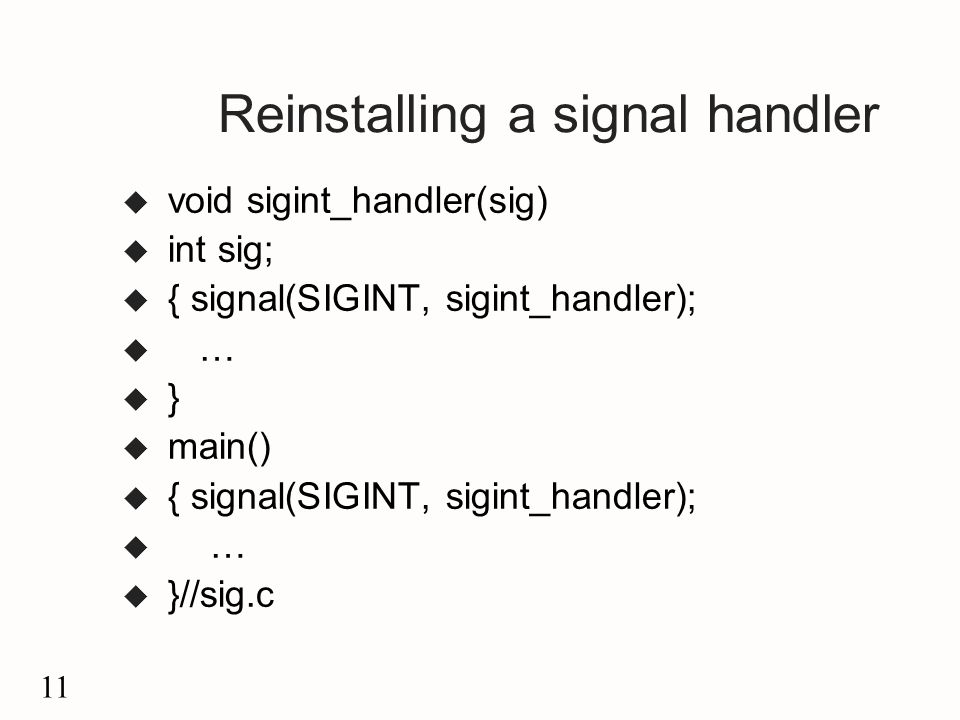 Reinstalling a signal handler

◆ void sigint_handler(sig)
◆ int sig;
◆ { signal(SIGINT, sigint_handler);
◆ …
◆ }
◆ main()
◆ { signal(SIGINT, sigint_handler);
◆ …
◆ }//sig.c

11